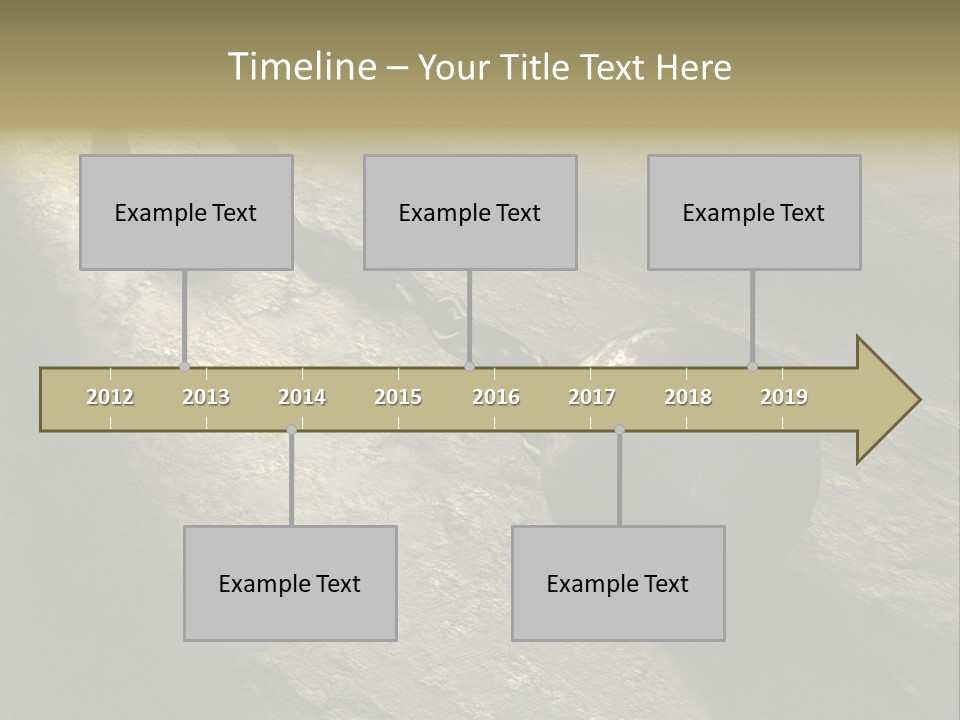 Timeline – Your Title Text Here

Example Text

Example Text

Example Text

2012 2013 2014 2015 2016 2017 2018 2019

Example Text

Example Text